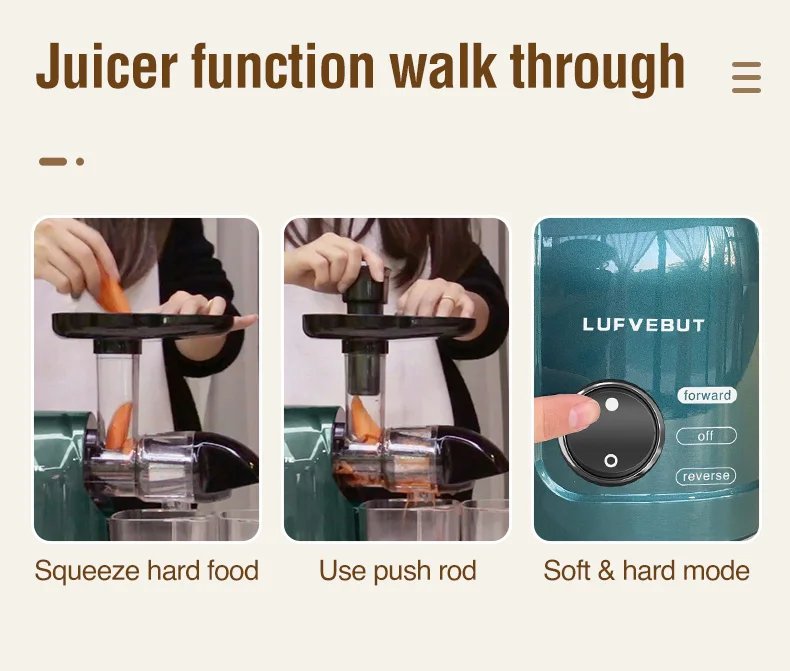 Juicer function walk through

LUFVEBUT

forward

off

reverse

Squeeze hard food

Use push rod

Soft & hard mode